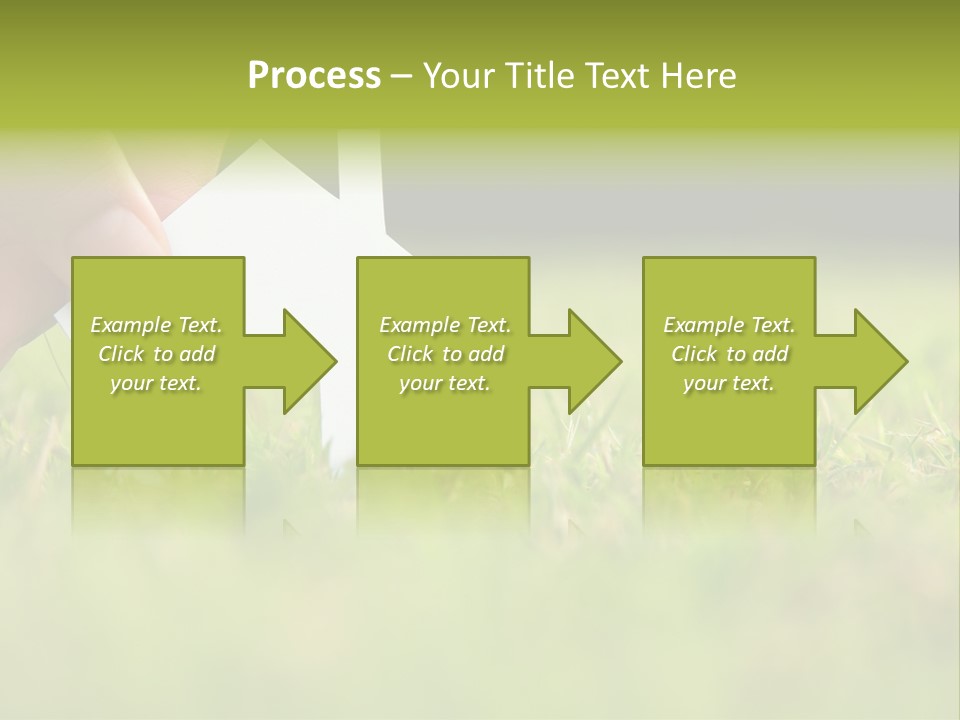 Process – Your Title Text Here

Example Text. Click to add your text.

Example Text. Click to add your text.

Example Text. Click to add your text.